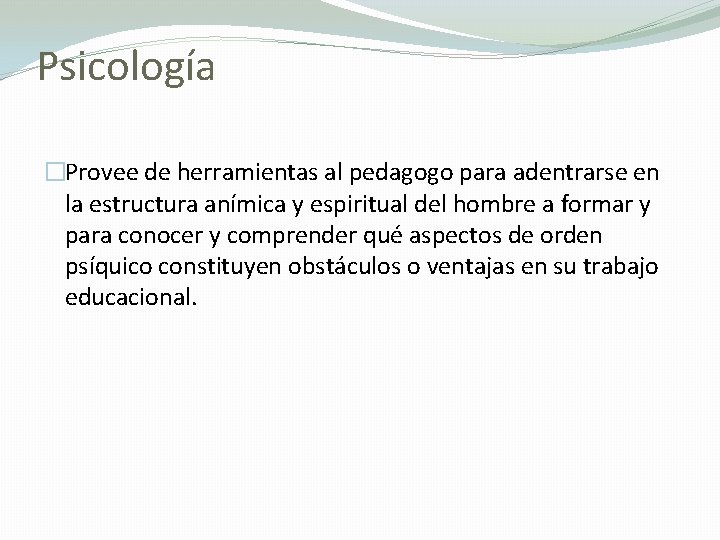 Psicología

Provee de herramientas al pedagogo para adentrarse en la estructura anímica y espiritual del hombre a formar y para conocer y comprender qué aspectos de orden psíquico constituyen obstáculos o ventajas en su trabajo educacional.